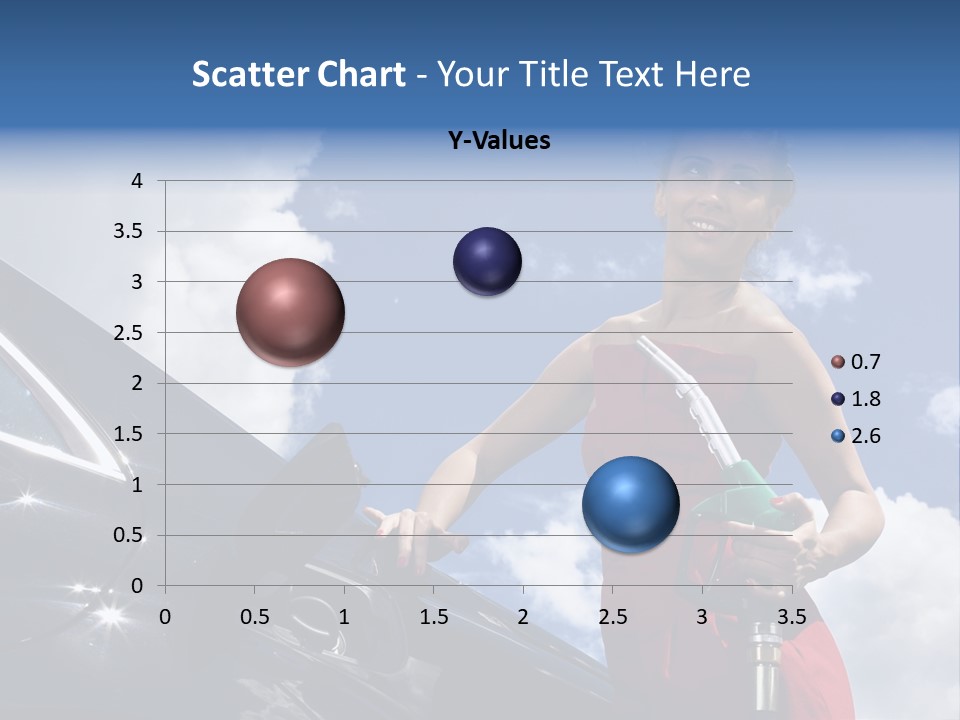 Scatter Chart - Your Title Text Here

Y-Values

4
3.5
3
2.5
2
1.5
1
0.5
0

0 0.5 1 1.5 2 2.5 3 3.5

0.7
1.8
2.6